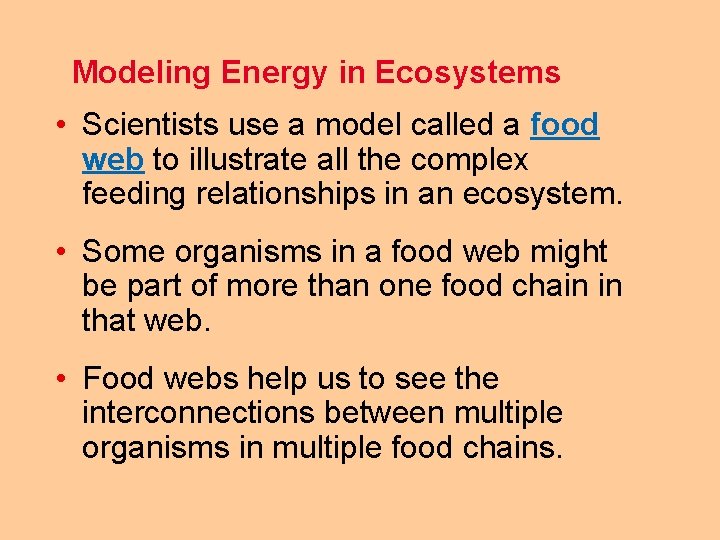 Modeling Energy in Ecosystems

• Scientists use a model called a food web to illustrate all the complex feeding relationships in an ecosystem.

• Some organisms in a food web might be part of more than one food chain in that web.

• Food webs help us to see the interconnections between multiple organisms in multiple food chains.